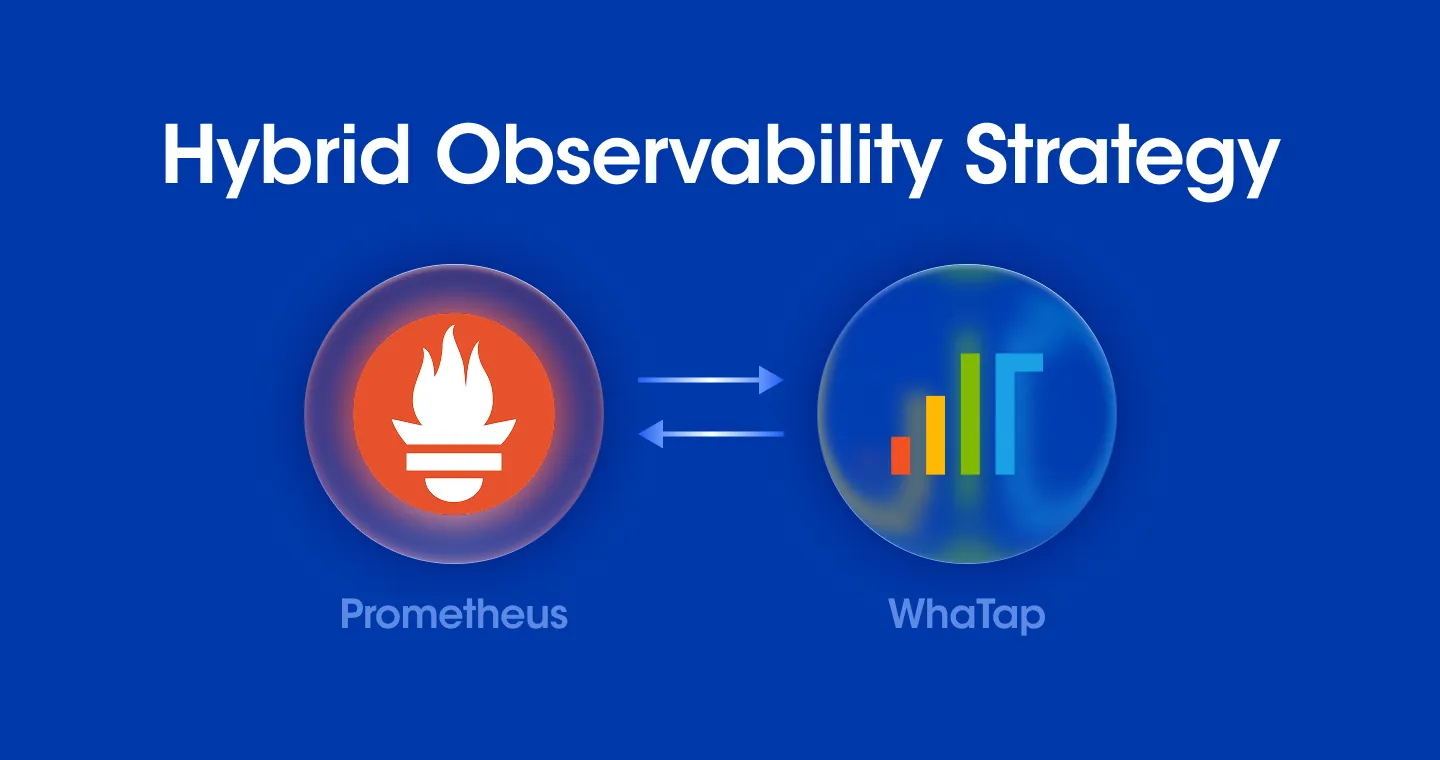 Hybrid Observability Strategy

Prometheus

WhaTap